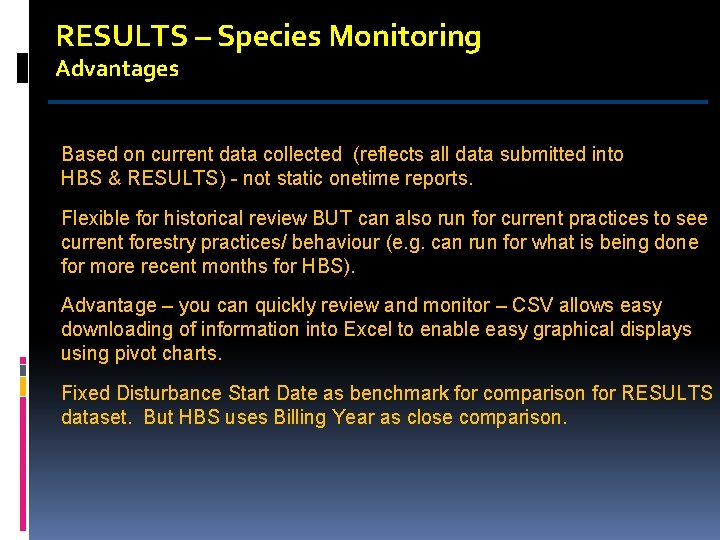 RESULTS – Species Monitoring
Advantages

Based on current data collected (reflects all data submitted into HBS & RESULTS) - not static onetime reports.

Flexible for historical review BUT can also run for current practices to see current forestry practices/ behaviour (e.g. can run for what is being done for more recent months for HBS).

Advantage – you can quickly review and monitor – CSV allows easy downloading of information into Excel to enable easy graphical displays using pivot charts.

Fixed Disturbance Start Date as benchmark for comparison for RESULTS dataset. But HBS uses Billing Year as close comparison.